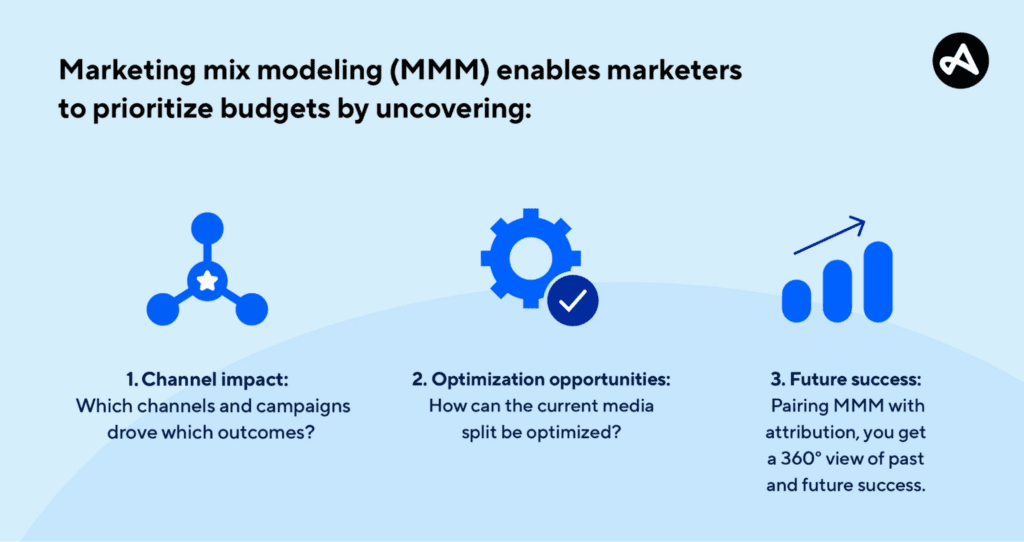 Marketing mix modeling (MMM) enables marketers to prioritize budgets by uncovering:

1. Channel impact:
Which channels and campaigns drove which outcomes?

2. Optimization opportunities:
How can the current media split be optimized?

3. Future success:
Pairing MMM with attribution, you get a 360° view of past and future success.